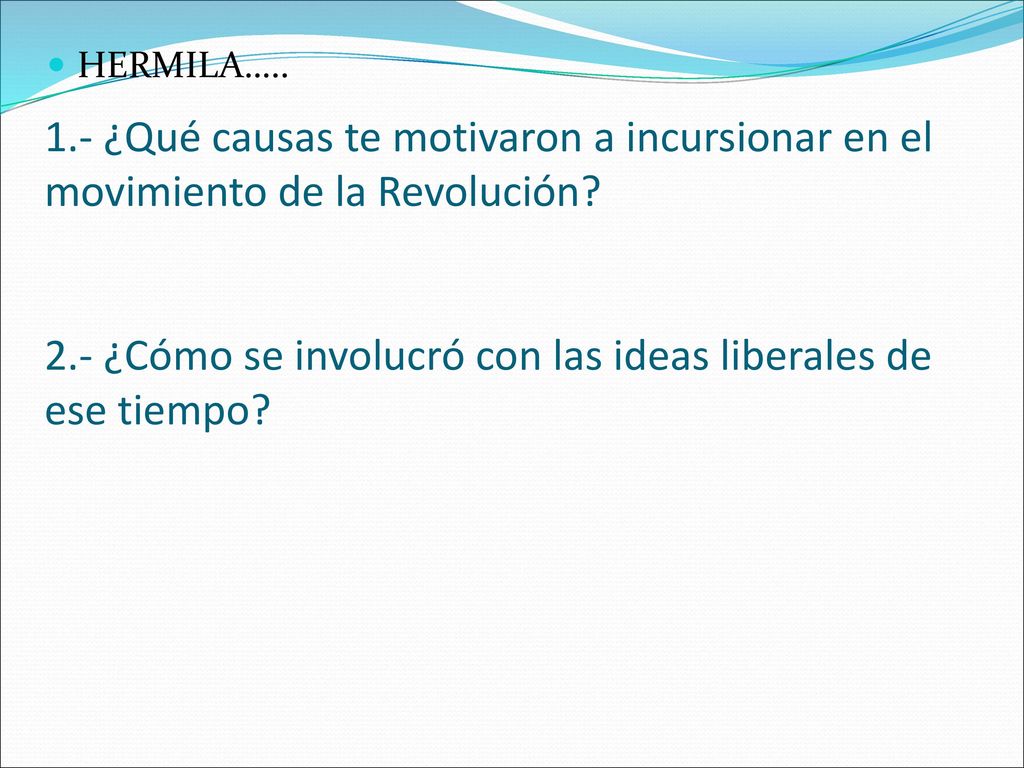 HERMILA…..

1.- ¿Qué causas te motivaron a incursionar en el movimiento de la Revolución?

2.- ¿Cómo se involucró con las ideas liberales de ese tiempo?